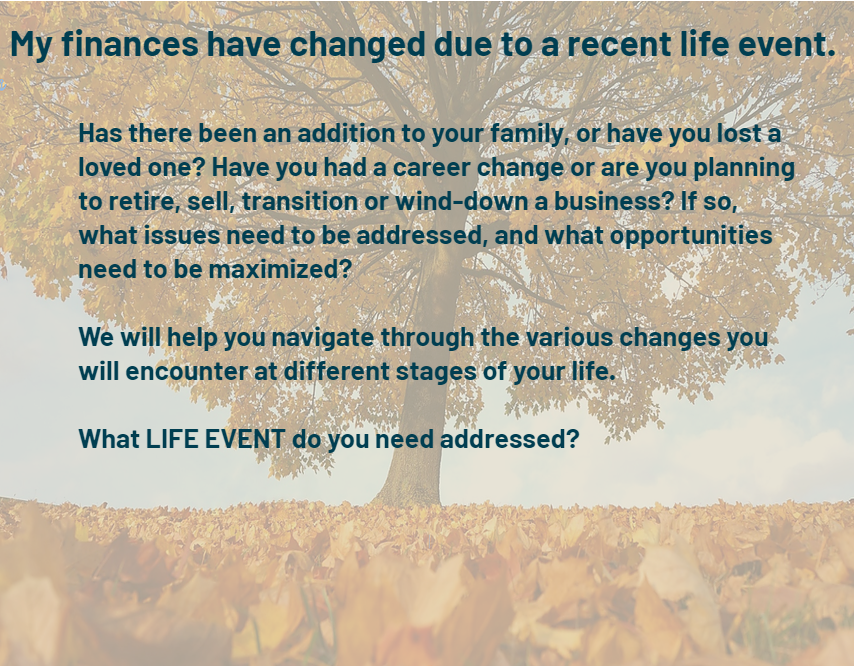 My finances have changed due to a recent life event.

Has there been an addition to your family, or have you lost a loved one? Have you had a career change or are you planning to retire, sell, transition or wind-down a business? If so, what issues need to be addressed, and what opportunities need to be maximized?

We will help you navigate through the various changes you will encounter at different stages of your life.

What LIFE EVENT do you need addressed?